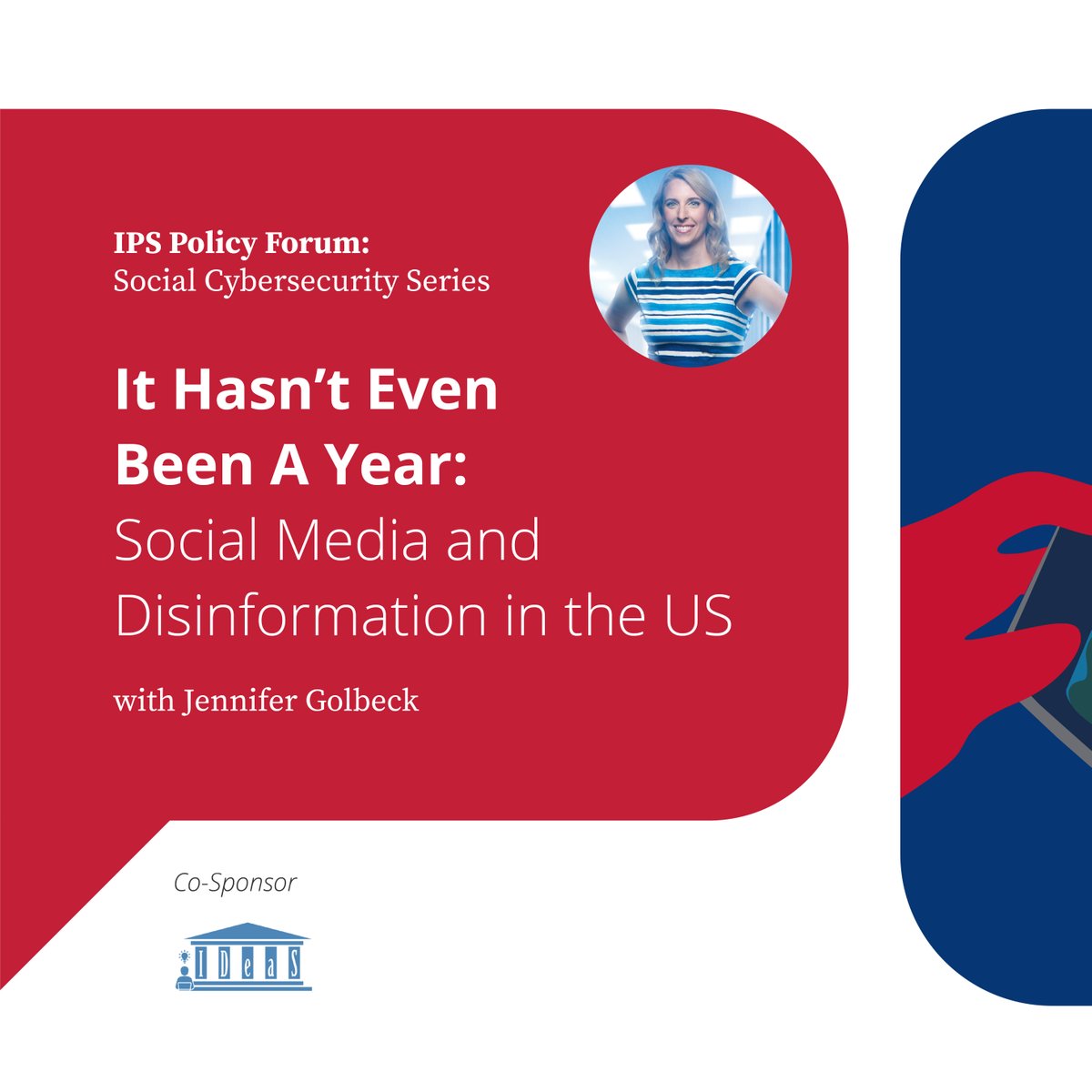 IPS Policy Forum:
Social Cybersecurity Series

It Hasn't Even Been A Year: Social Media and Disinformation in the US

with Jennifer Golbeck

Co-Sponsor

IDeaS